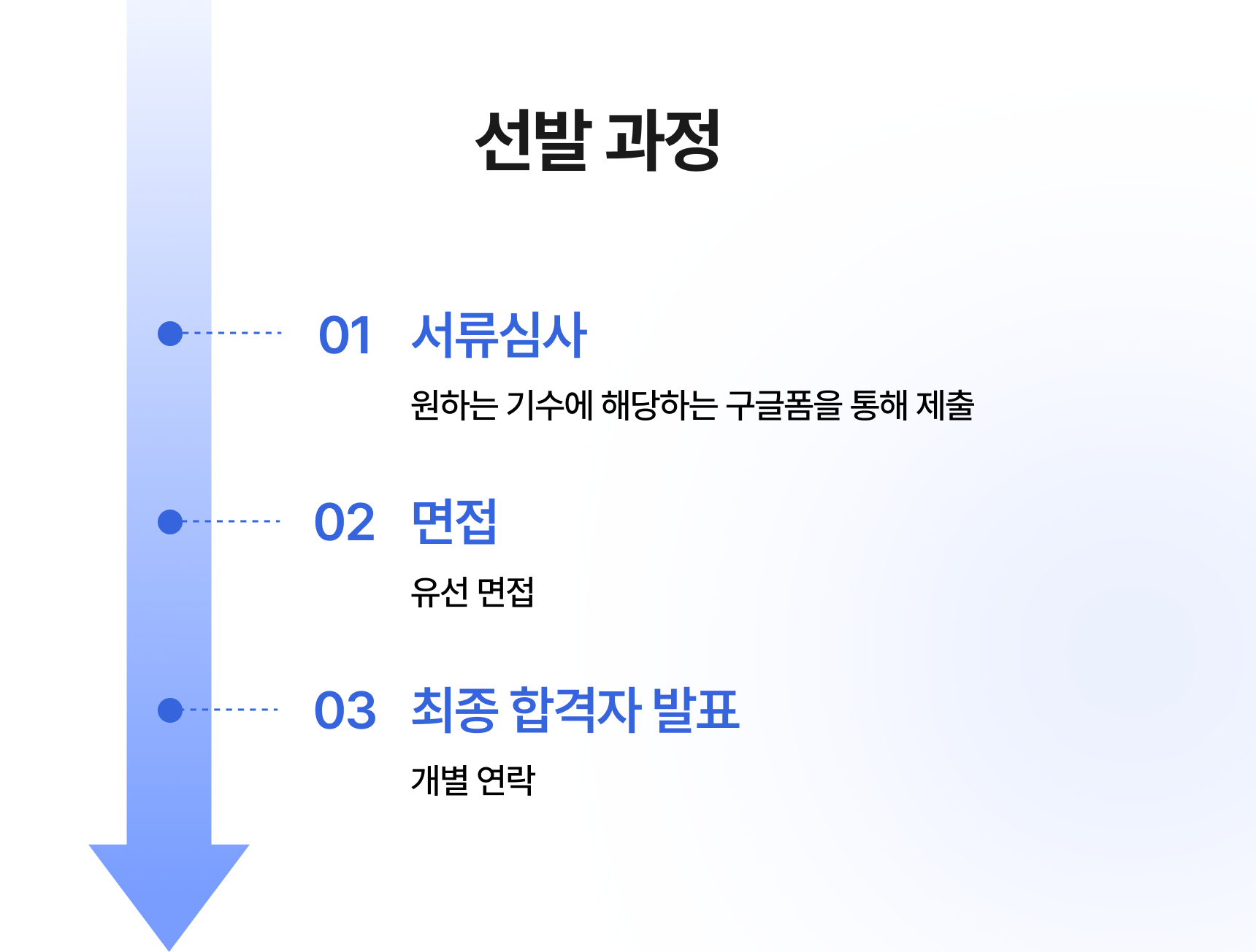 선발 과정

01 서류심사

원하는 기수에 해당하는 구글폼을 통해 제출

02 면접

유선 면접

03 최종 합격자 발표

개별 연락